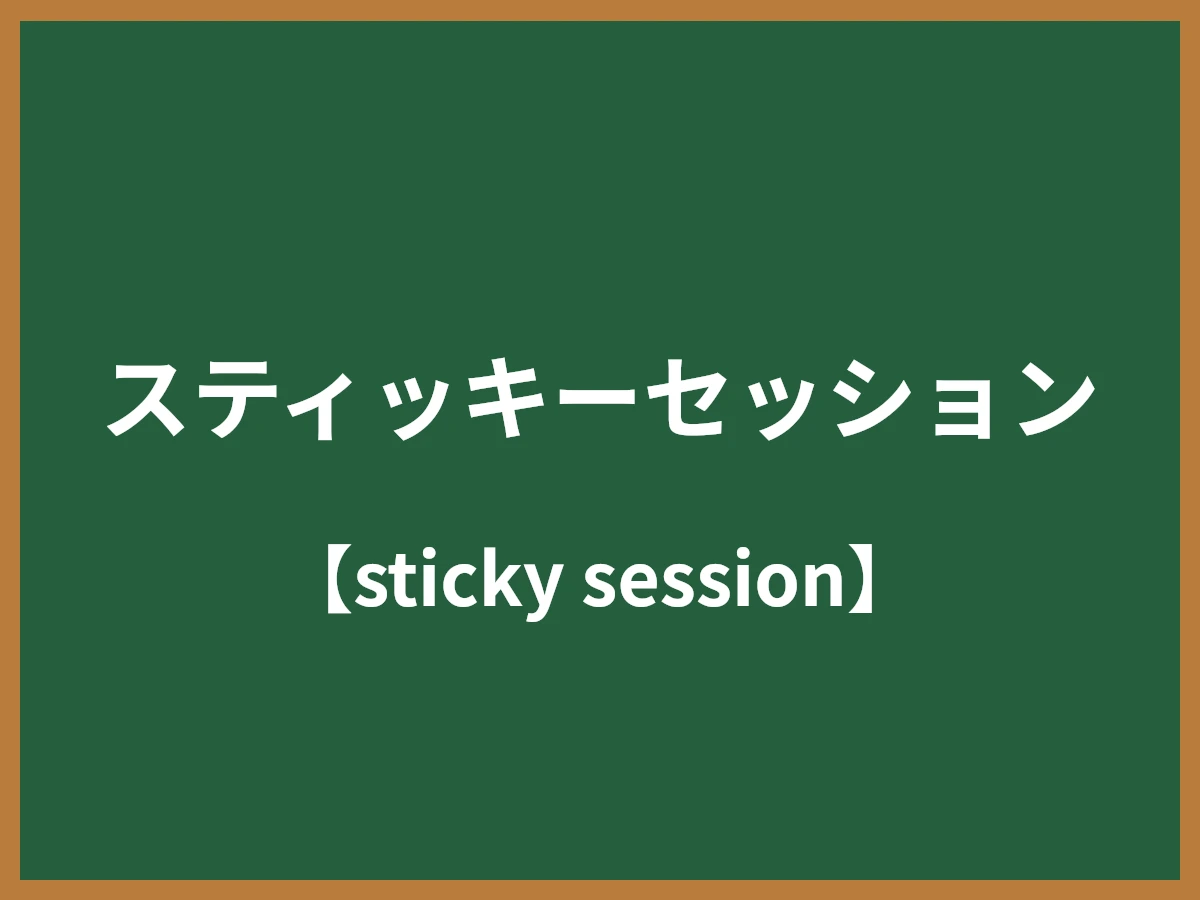 スティッキーセッション

【sticky session】